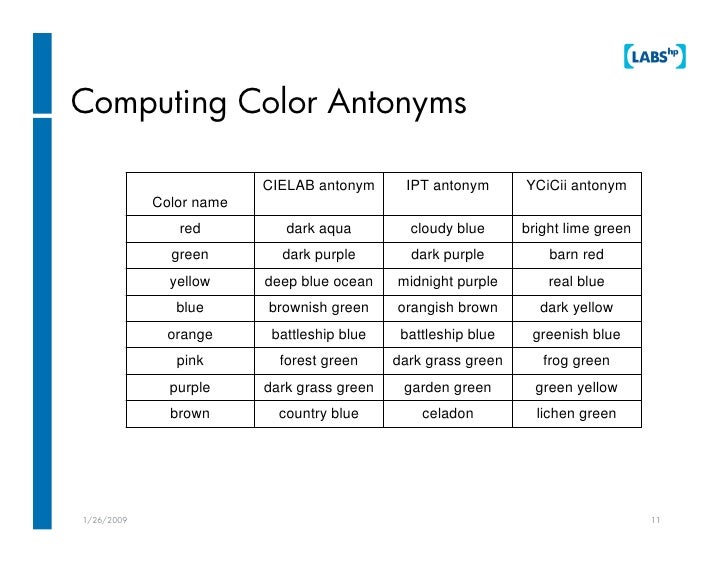 LABS hp

Computing Color Antonyms

| Color name | CIELAB antonym | IPT antonym | YCiCii antonym |
|---|---|---|---|
| red | dark aqua | cloudy blue | bright lime green |
| green | dark purple | dark purple | barn red |
| yellow | deep blue ocean | midnight purple | real blue |
| blue | brownish green | orangish brown | dark yellow |
| orange | battleship blue | battleship blue | greenish blue |
| pink | forest green | dark grass green | frog green |
| purple | dark grass green | garden green | green yellow |
| brown | country blue | celadon | lichen green |

1/26/2009

11